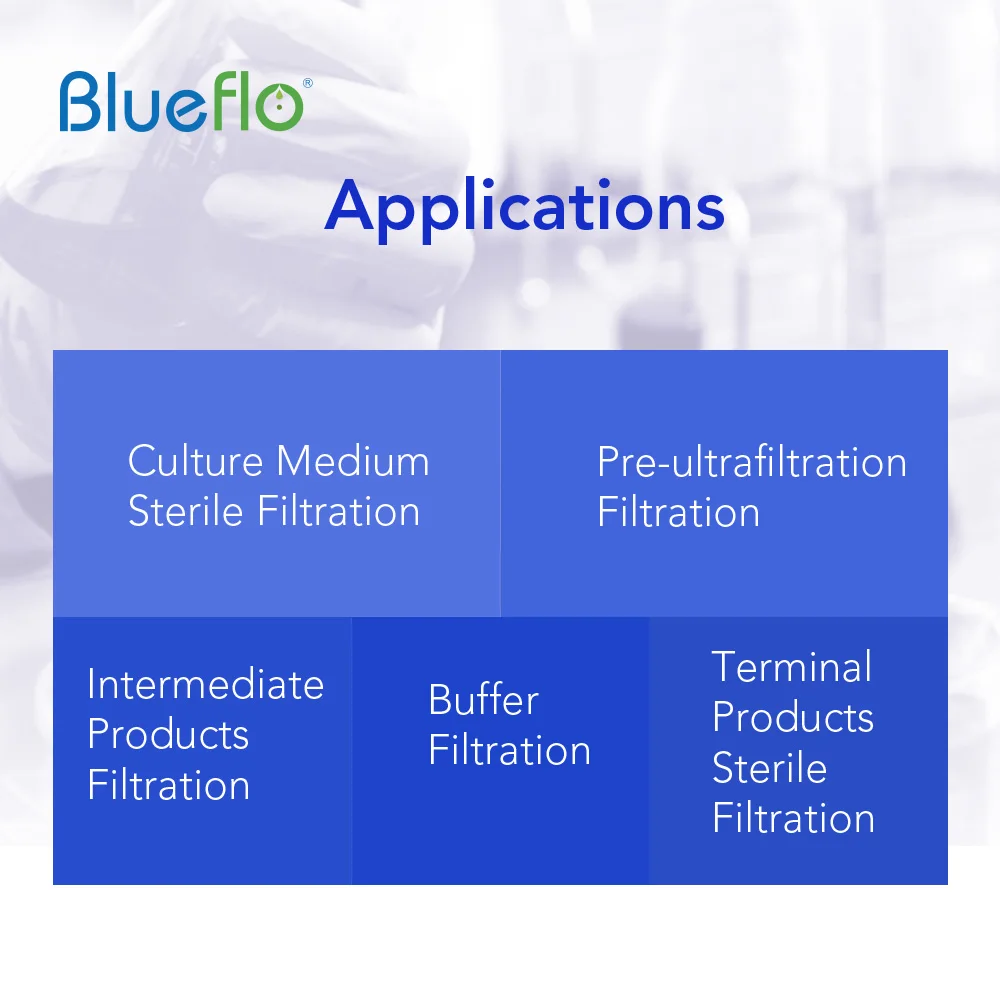 Blueflo®

Applications

Culture Medium Sterile Filtration

Pre-ultrafiltration Filtration

Intermediate Products Filtration

Buffer Filtration

Terminal Products Sterile Filtration